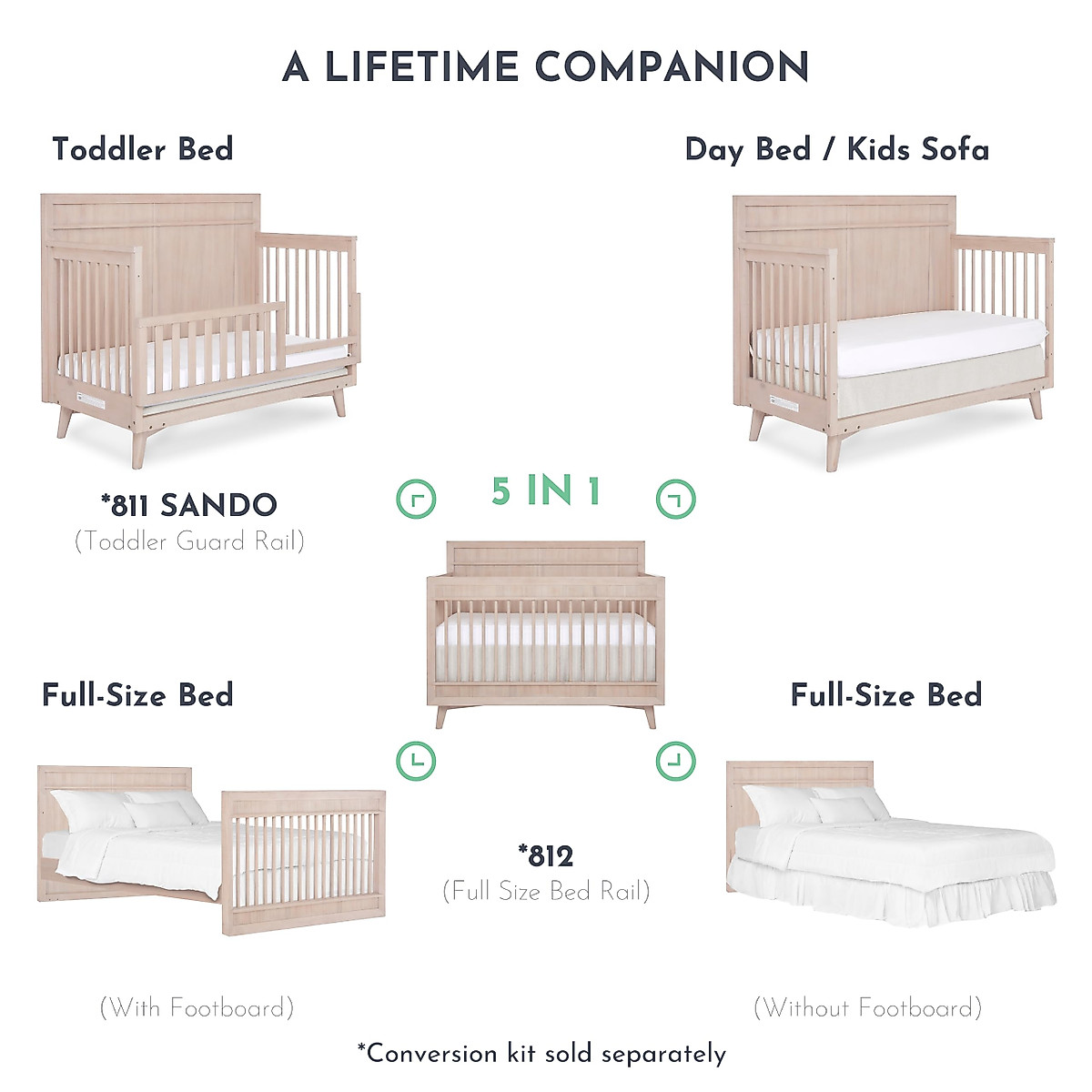 A LIFETIME COMPANION

Toddler Bed

Day Bed / Kids Sofa

*811 SANDO
(Toddler Guard Rail)

5 IN 1

Full-Size Bed

Full-Size Bed

*812
(Full Size Bed Rail)

(With Footboard)

(Without Footboard)

*Conversion kit sold separately